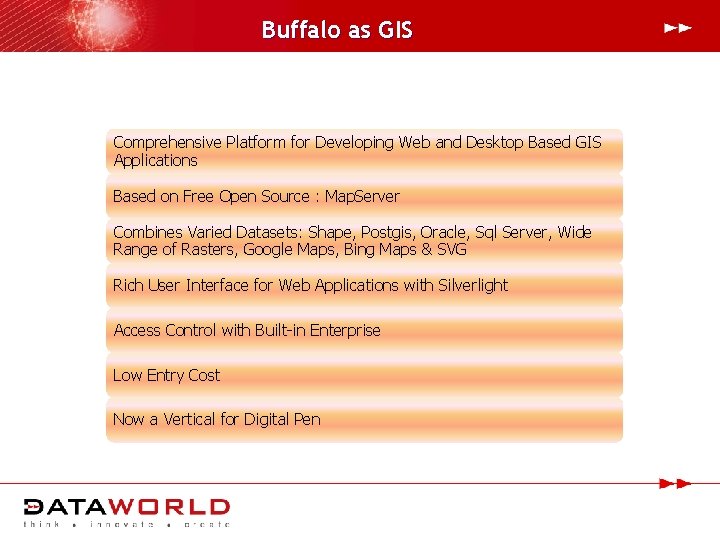 Buffalo as GIS

Comprehensive Platform for Developing Web and Desktop Based GIS Applications

Based on Free Open Source : MapServer

Combines Varied Datasets: Shape, Postgis, Oracle, Sql Server, Wide Range of Rasters, Google Maps, Bing Maps & SVG

Rich User Interface for Web Applications with Silverlight

Access Control with Built-in Enterprise

Low Entry Cost

Now a Vertical for Digital Pen

DATAWORLD
think • innovate • create